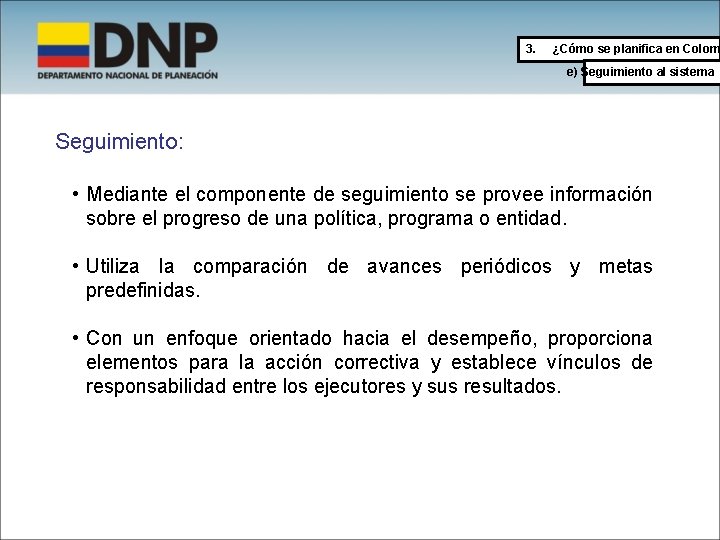 DNP
DEPARTAMENTO NACIONAL DE PLANEACIÓN

3. ¿Cómo se planifica en Colom

e) Seguimiento al sistema

Seguimiento:

• Mediante el componente de seguimiento se provee información sobre el progreso de una política, programa o entidad.

• Utiliza la comparación de avances periódicos y metas predefinidas.

• Con un enfoque orientado hacia el desempeño, proporciona elementos para la acción correctiva y establece vínculos de responsabilidad entre los ejecutores y sus resultados.